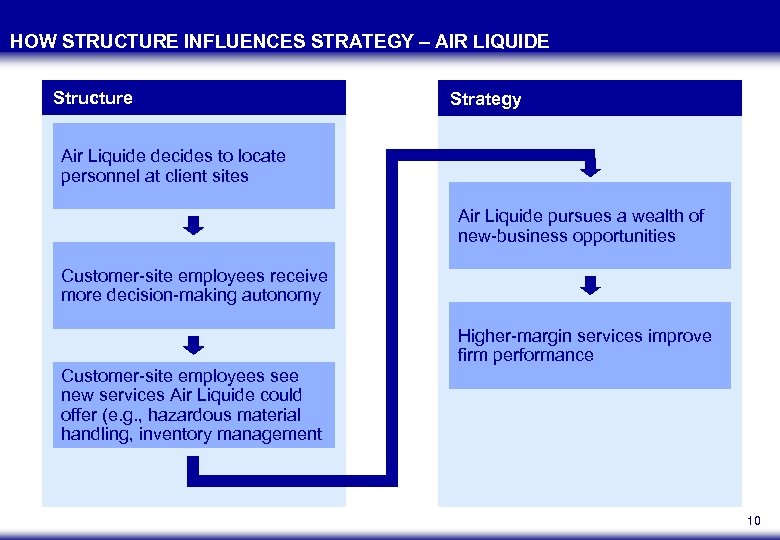 HOW STRUCTURE INFLUENCES STRATEGY – AIR LIQUIDE

Structure

Air Liquide decides to locate personnel at client sites

Customer-site employees receive more decision-making autonomy

Customer-site employees see new services Air Liquide could offer (e.g., hazardous material handling, inventory management

Strategy

Air Liquide pursues a wealth of new-business opportunities

Higher-margin services improve firm performance

10